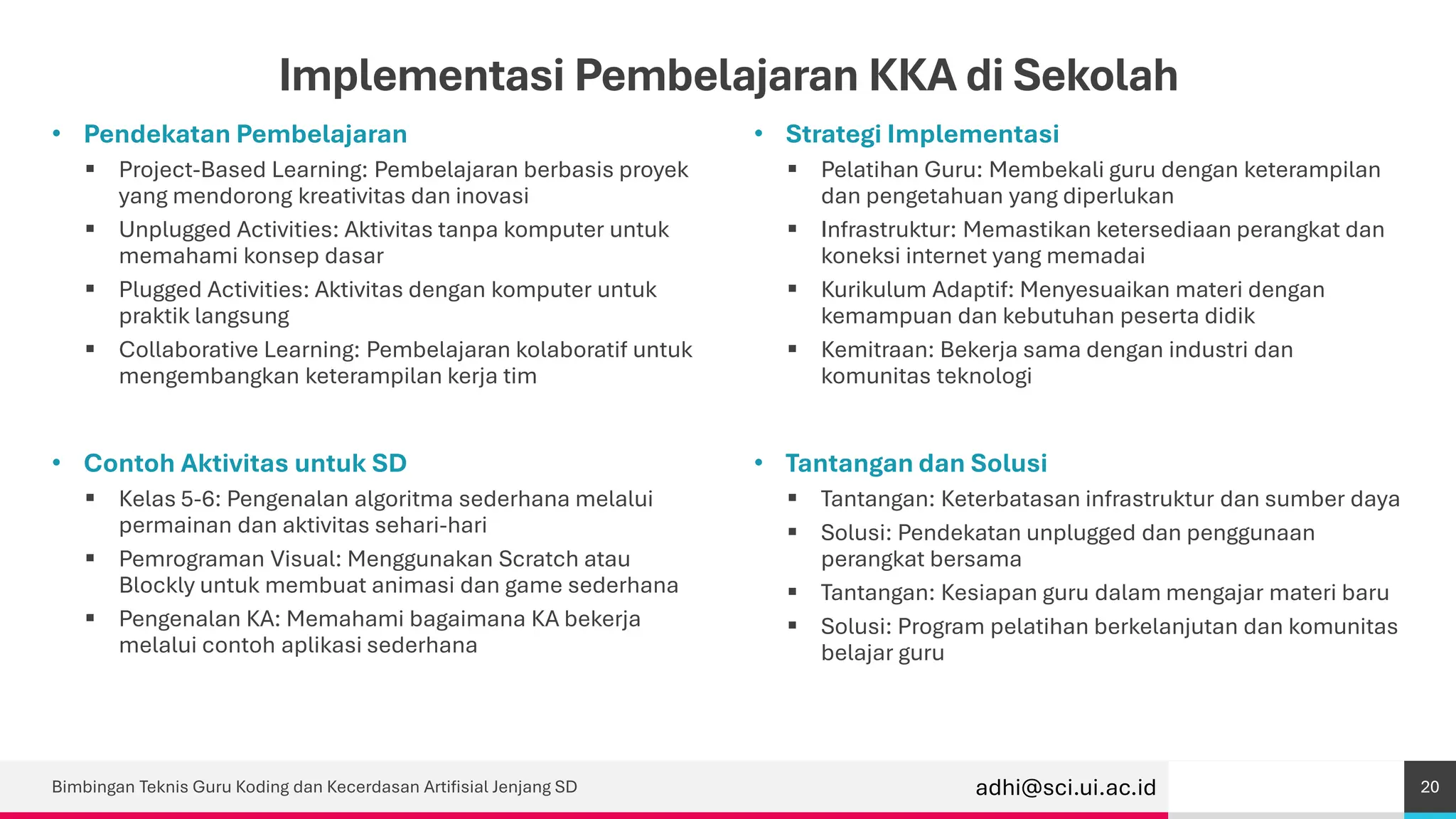 Implementasi Pembelajaran KKA di Sekolah

• Pendekatan Pembelajaran
  ▪ Project-Based Learning: Pembelajaran berbasis proyek yang mendorong kreativitas dan inovasi
  ▪ Unplugged Activities: Aktivitas tanpa komputer untuk memahami konsep dasar
  ▪ Plugged Activities: Aktivitas dengan komputer untuk praktik langsung
  ▪ Collaborative Learning: Pembelajaran kolaboratif untuk mengembangkan keterampilan kerja tim

• Contoh Aktivitas untuk SD
  ▪ Kelas 5-6: Pengenalan algoritma sederhana melalui permainan dan aktivitas sehari-hari
  ▪ Pemrograman Visual: Menggunakan Scratch atau Blockly untuk membuat animasi dan game sederhana
  ▪ Pengenalan KA: Memahami bagaimana KA bekerja melalui contoh aplikasi sederhana

• Strategi Implementasi
  ▪ Pelatihan Guru: Membekali guru dengan keterampilan dan pengetahuan yang diperlukan
  ▪ Infrastruktur: Memastikan ketersediaan perangkat dan koneksi internet yang memadai
  ▪ Kurikulum Adaptif: Menyesuaikan materi dengan kemampuan dan kebutuhan peserta didik
  ▪ Kemitraan: Bekerja sama dengan industri dan komunitas teknologi

• Tantangan dan Solusi
  ▪ Tantangan: Keterbatasan infrastruktur dan sumber daya
  ▪ Solusi: Pendekatan unplugged dan penggunaan perangkat bersama
  ▪ Tantangan: Kesiapan guru dalam mengajar materi baru
  ▪ Solusi: Program pelatihan berkelanjutan dan komunitas belajar guru

Bimbingan Teknis Guru Koding dan Kecerdasan Artifisial Jenjang SD
adhi@sci.ui.ac.id
20